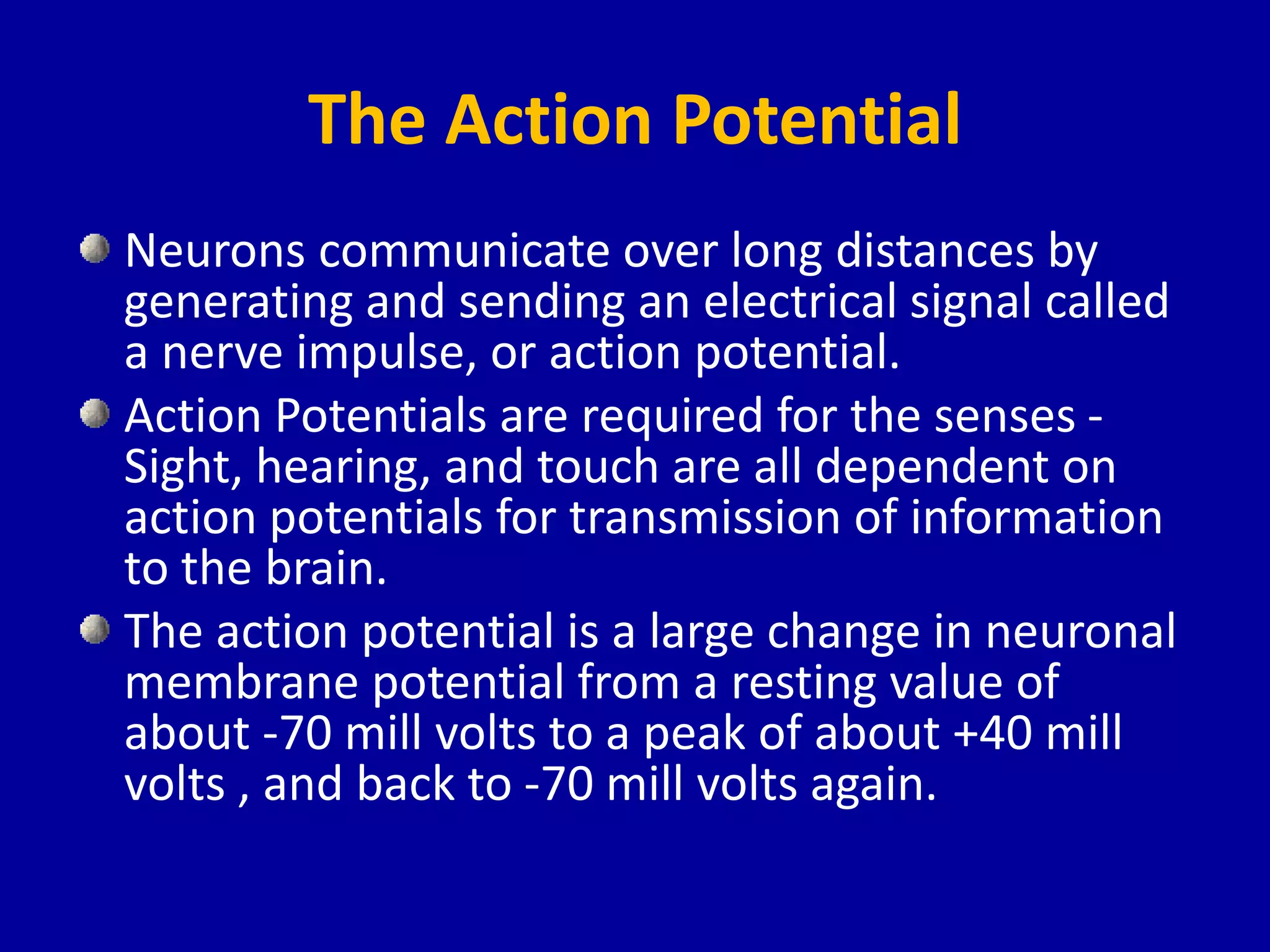 The Action Potential

Neurons communicate over long distances by generating and sending an electrical signal called a nerve impulse, or action potential.

Action Potentials are required for the senses - Sight, hearing, and touch are all dependent on action potentials for transmission of information to the brain.

The action potential is a large change in neuronal membrane potential from a resting value of about -70 mill volts to a peak of about +40 mill volts , and back to -70 mill volts again.